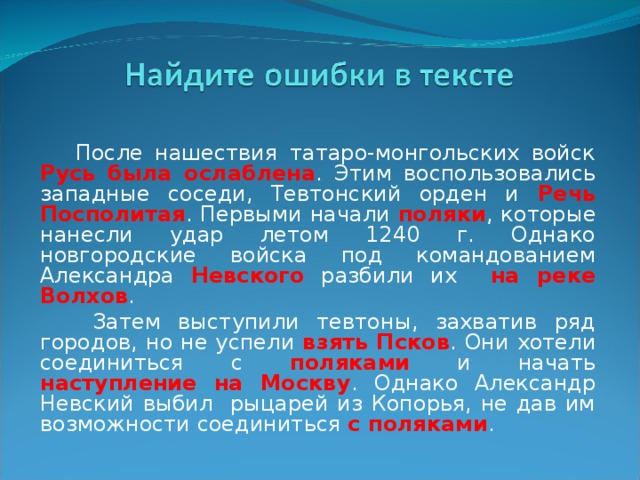 Найдите ошибки в тексте

После нашествия татаро-монгольских войск Русь была ослаблена. Этим воспользовались западные соседи, Тевтонский орден и Речь Посполитая. Первыми начали поляки, которые нанесли удар летом 1240 г. Однако новгородские войска под командованием Александра Невского разбили их на реке Волхов.

Затем выступили тевтоны, захватив ряд городов, но не успели взять Псков. Они хотели соединиться с поляками и начать наступление на Москву. Однако Александр Невский выбил рыцарей из Копорья, не дав им возможности соединиться с поляками.